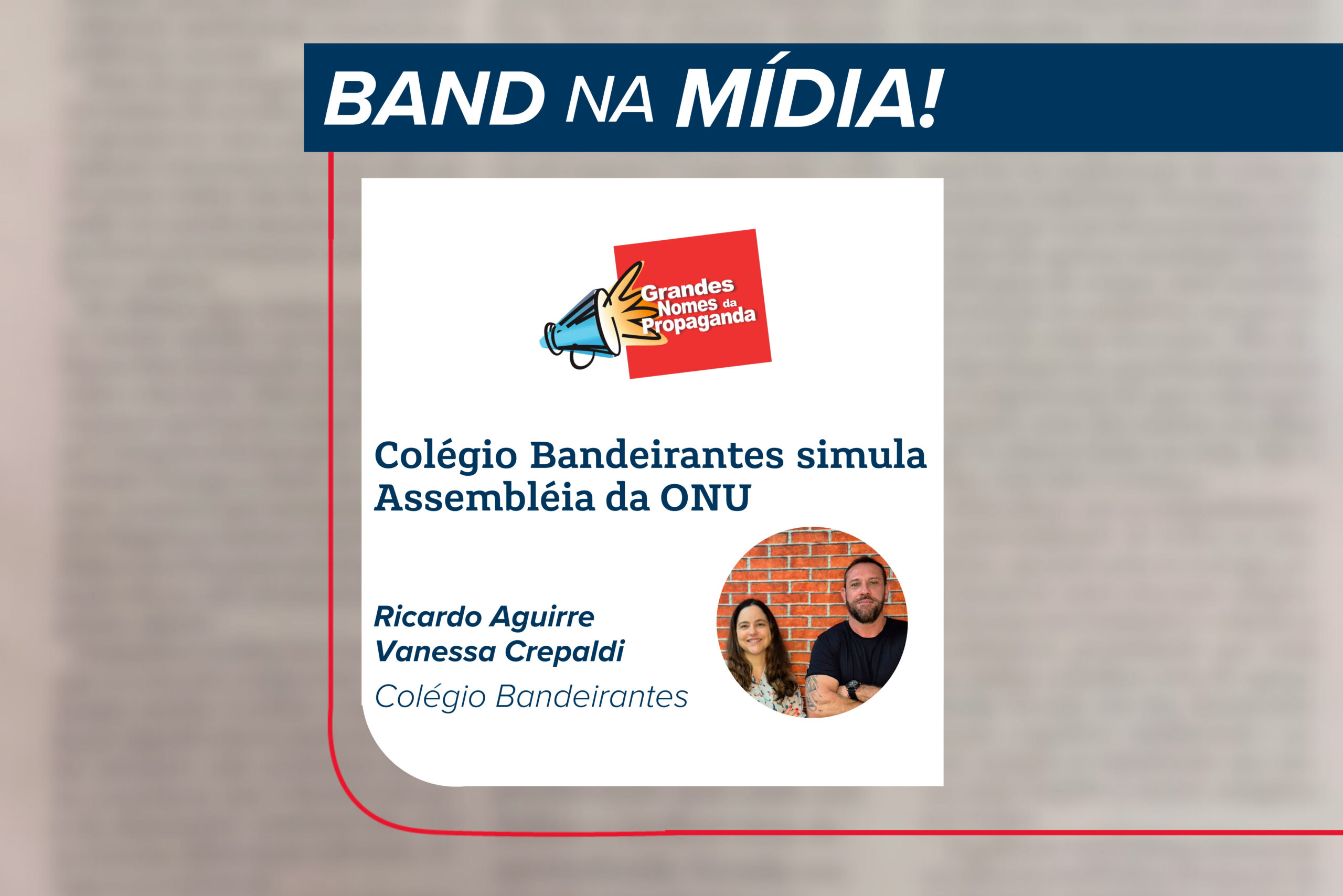 BAND NA MÍDIA!

Grandes Nomes da Propaganda

Colégio Bandeirantes simula Assembléia da ONU

Ricardo Aguirre
Vanessa Crepaldi
Colégio Bandeirantes